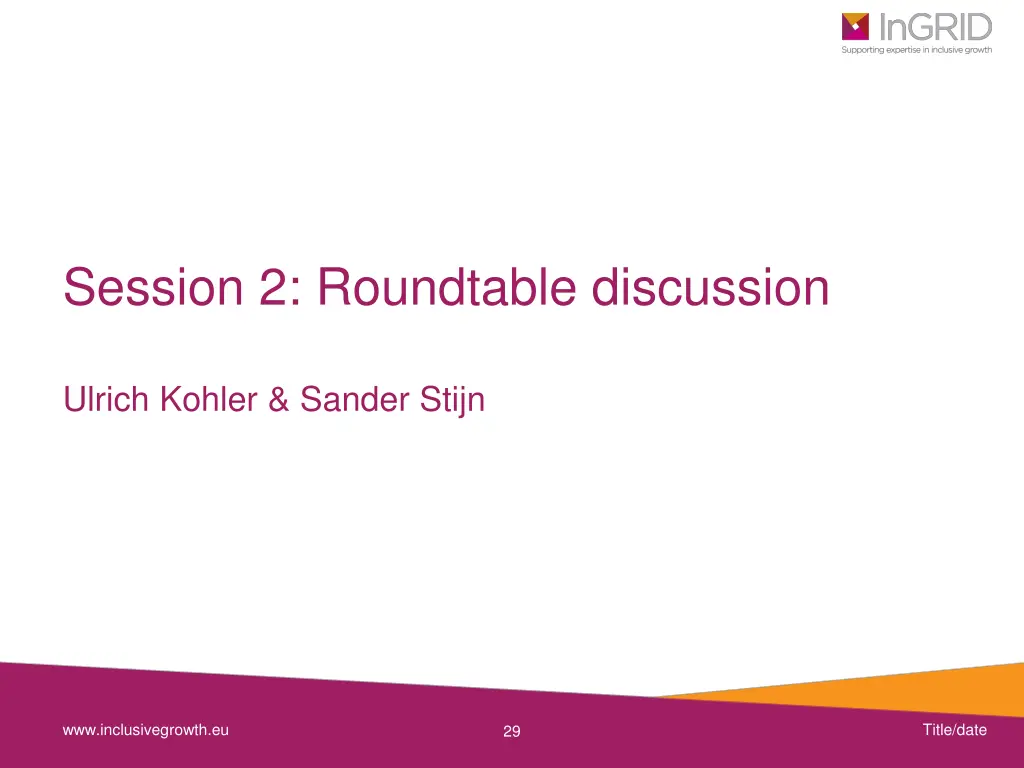 InGRID
Supporting expertise in inclusive growth

Session 2: Roundtable discussion

Ulrich Kohler & Sander Stijn

www.inclusivegrowth.eu

29

Title/date